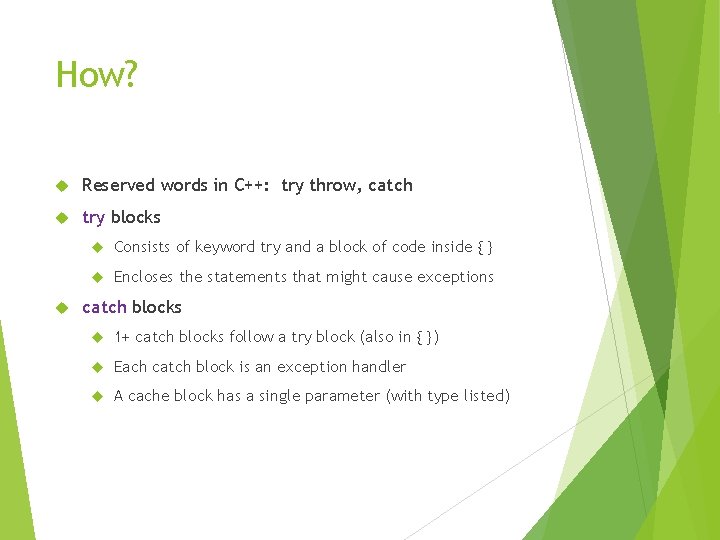 How?

Reserved words in C++: try throw, catch

try blocks

Consists of keyword try and a block of code inside { }

Encloses the statements that might cause exceptions

catch blocks

1+ catch blocks follow a try block (also in { })

Each catch block is an exception handler

A cache block has a single parameter (with type listed)